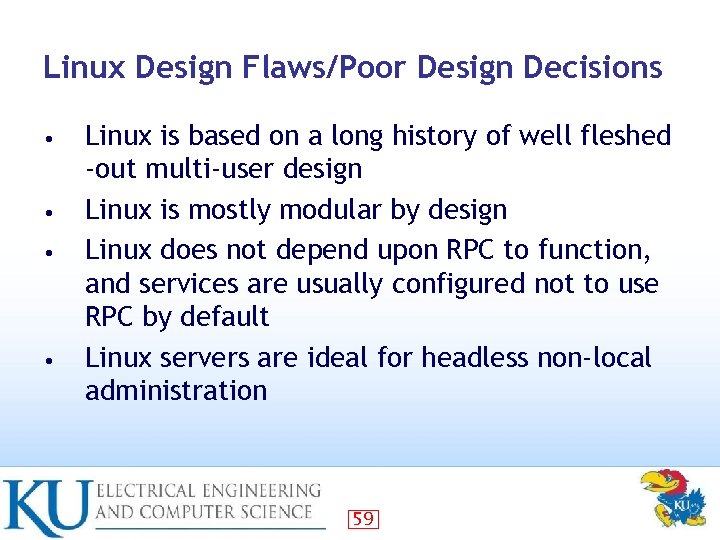 Linux Design Flaws/Poor Design Decisions

• Linux is based on a long history of well fleshed -out multi-user design
• Linux is mostly modular by design
• Linux does not depend upon RPC to function, and services are usually configured not to use RPC by default
• Linux servers are ideal for headless non-local administration

KU ELECTRICAL ENGINEERING AND COMPUTER SCIENCE

59

KU